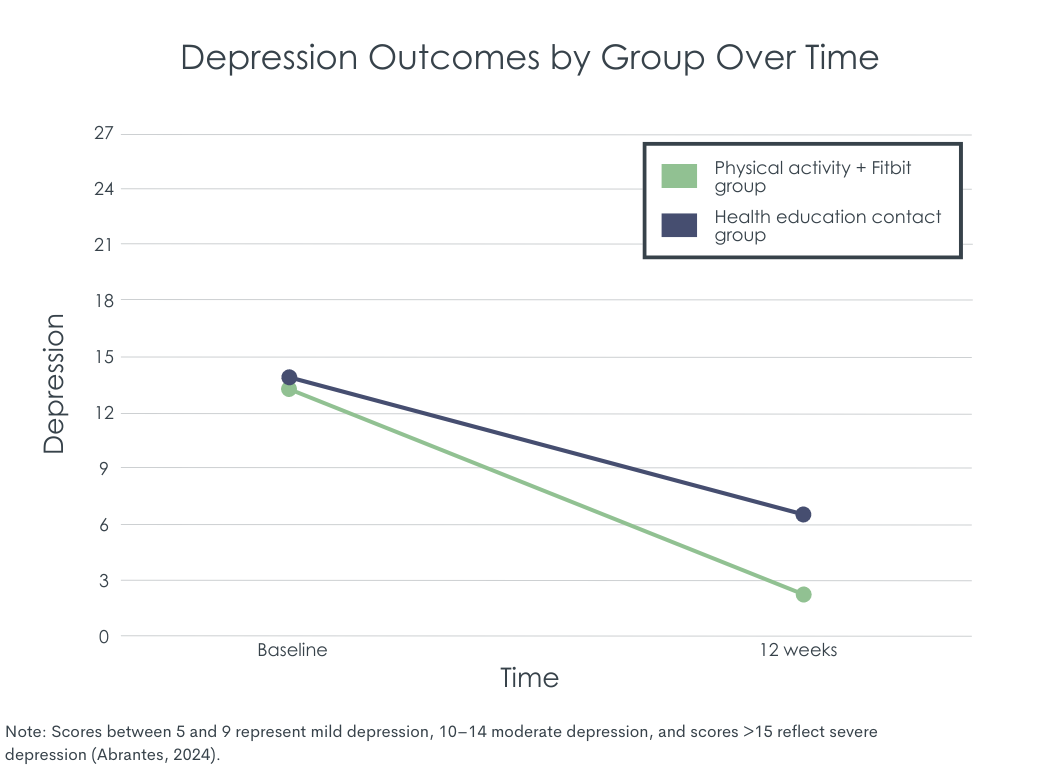 Depression Outcomes by Group Over Time

Physical activity + Fitbit group
Health education contact group

Depression

27
24
21
18
15
12
9
6
3
0

Baseline
12 weeks

Time

Note: Scores between 5 and 9 represent mild depression, 10–14 moderate depression, and scores >15 reflect severe depression (Abrantes, 2024).